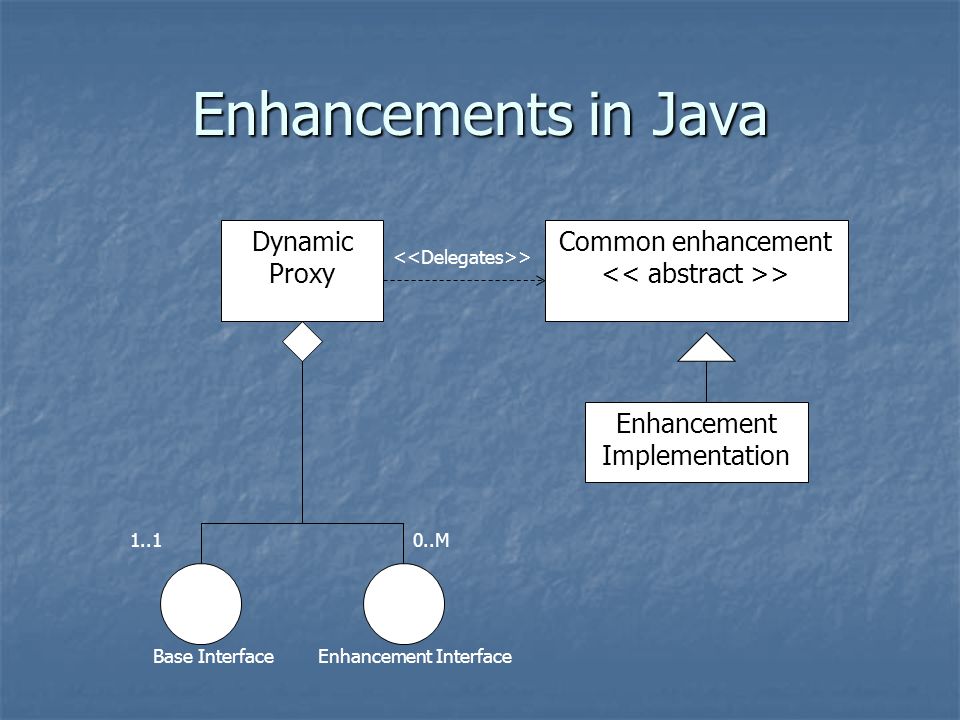 Enhancements in Java

Dynamic Proxy

<<Delegates>>

Common enhancement
<< abstract >>

Enhancement Implementation

1..1

0..M

Base Interface

Enhancement Interface